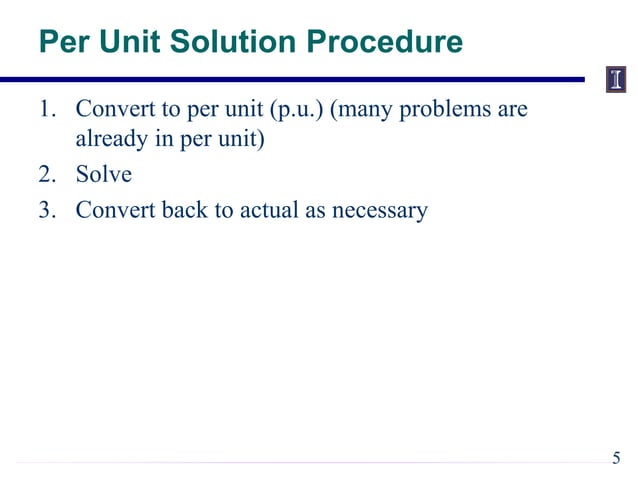 Per Unit Solution Procedure

I

1. Convert to per unit (p.u.) (many problems are already in per unit)
2. Solve
3. Convert back to actual as necessary

5